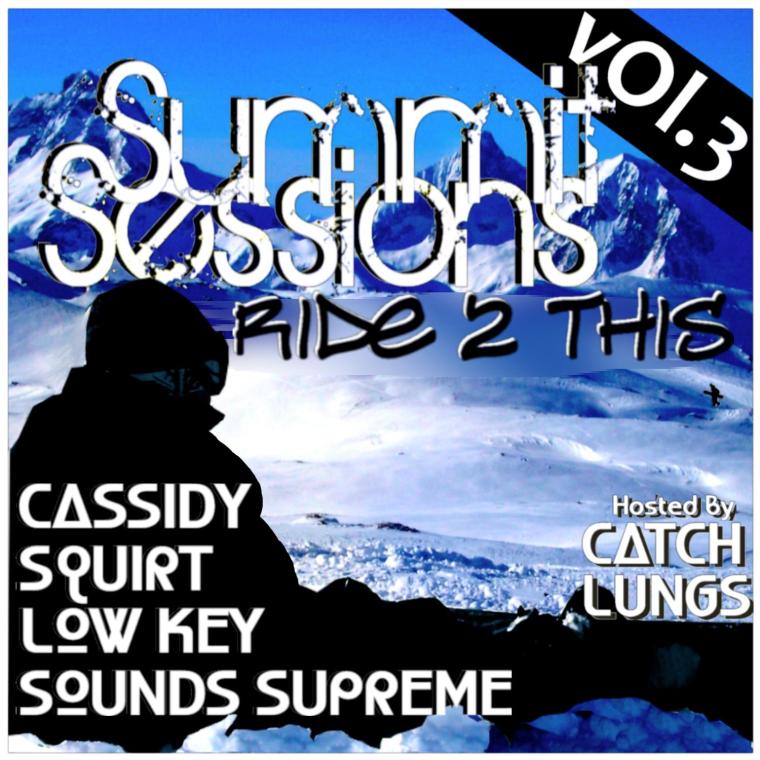 VOL.3

Summit Sessions

RIDE 2 THIS

CASSIDY
SQUIRT
LOW KEY
SOUNDS SUPREME

Hosted By
CATCH LUNGS